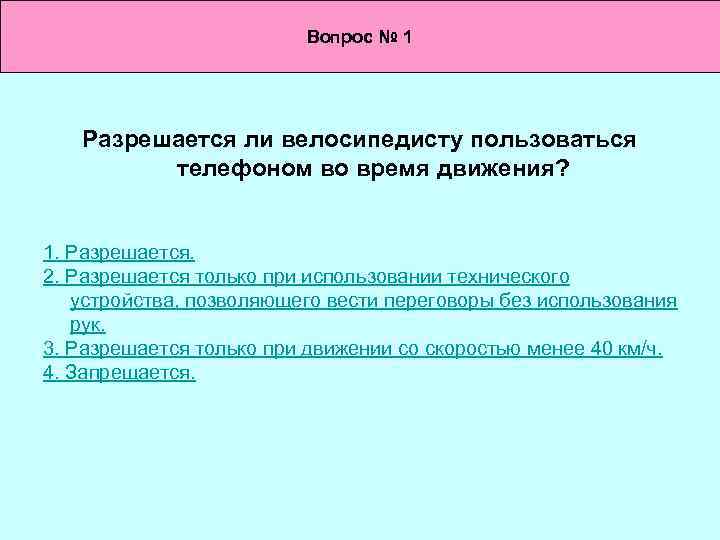 Вопрос № 1

Разрешается ли велосипедисту пользоваться телефоном во время движения?

1. Разрешается.
2. Разрешается только при использовании технического устройства, позволяющего вести переговоры без использования рук.
3. Разрешается только при движении со скоростью менее 40 км/ч.
4. Запрещается.